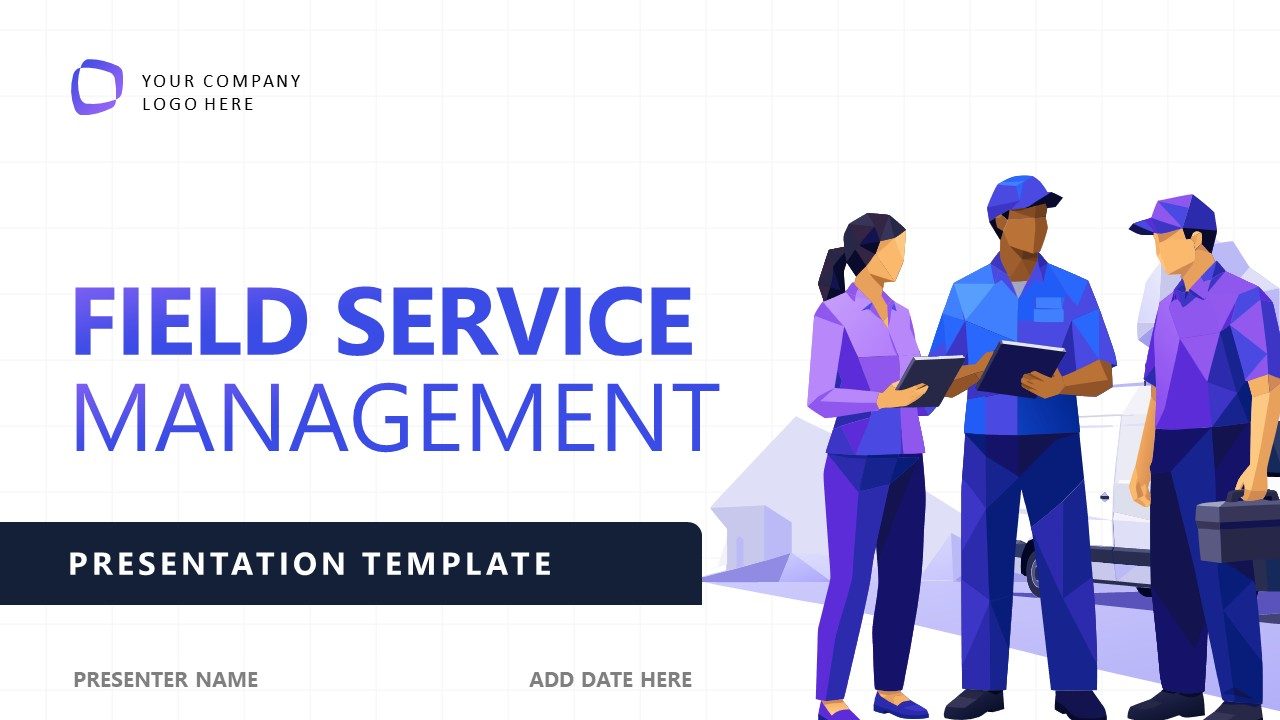 YOUR COMPANY
LOGO HERE

FIELD SERVICE
MANAGEMENT

PRESENTATION TEMPLATE

PRESENTER NAME

ADD DATE HERE